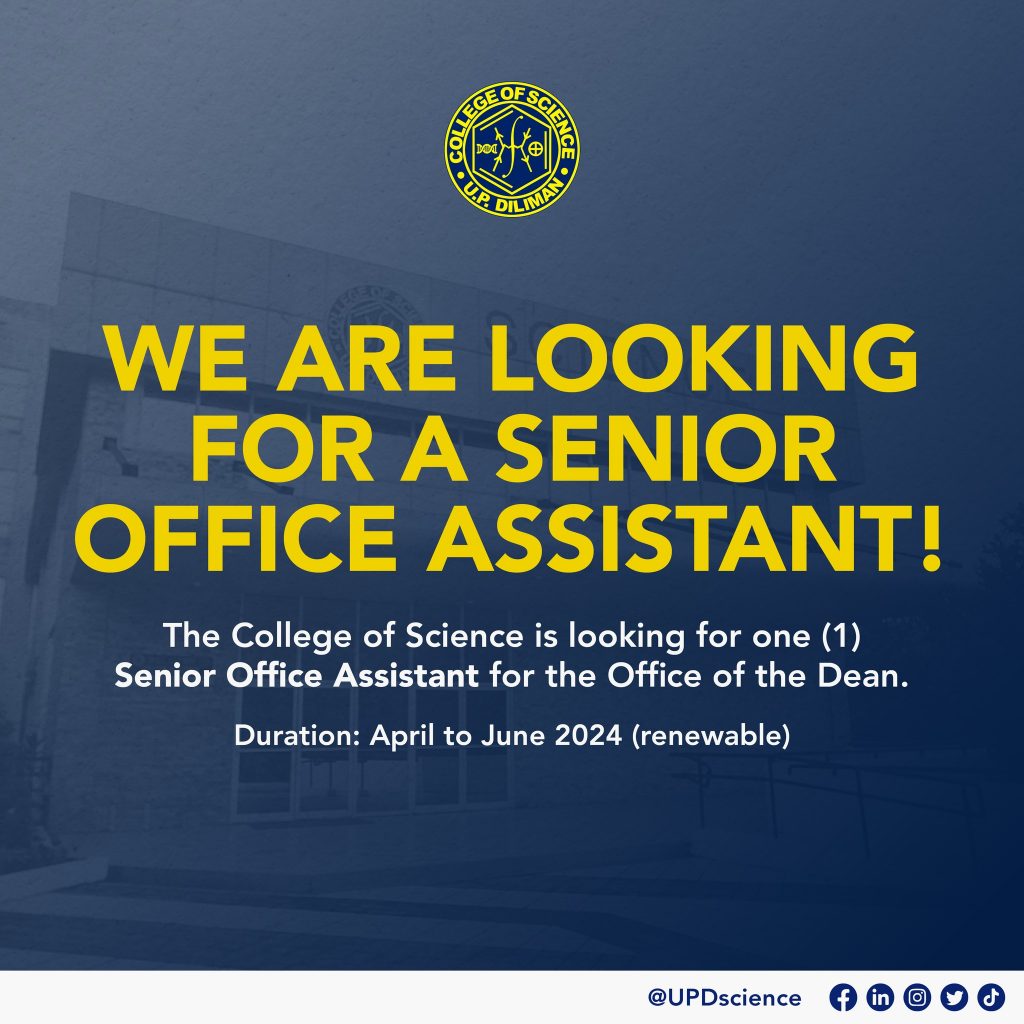 COLLEGE OF SCIENCE
U.P. DILIMAN

WE ARE LOOKING FOR A SENIOR OFFICE ASSISTANT!

The College of Science is looking for one (1) Senior Office Assistant for the Office of the Dean.

Duration: April to June 2024 (renewable)

@UPDscience